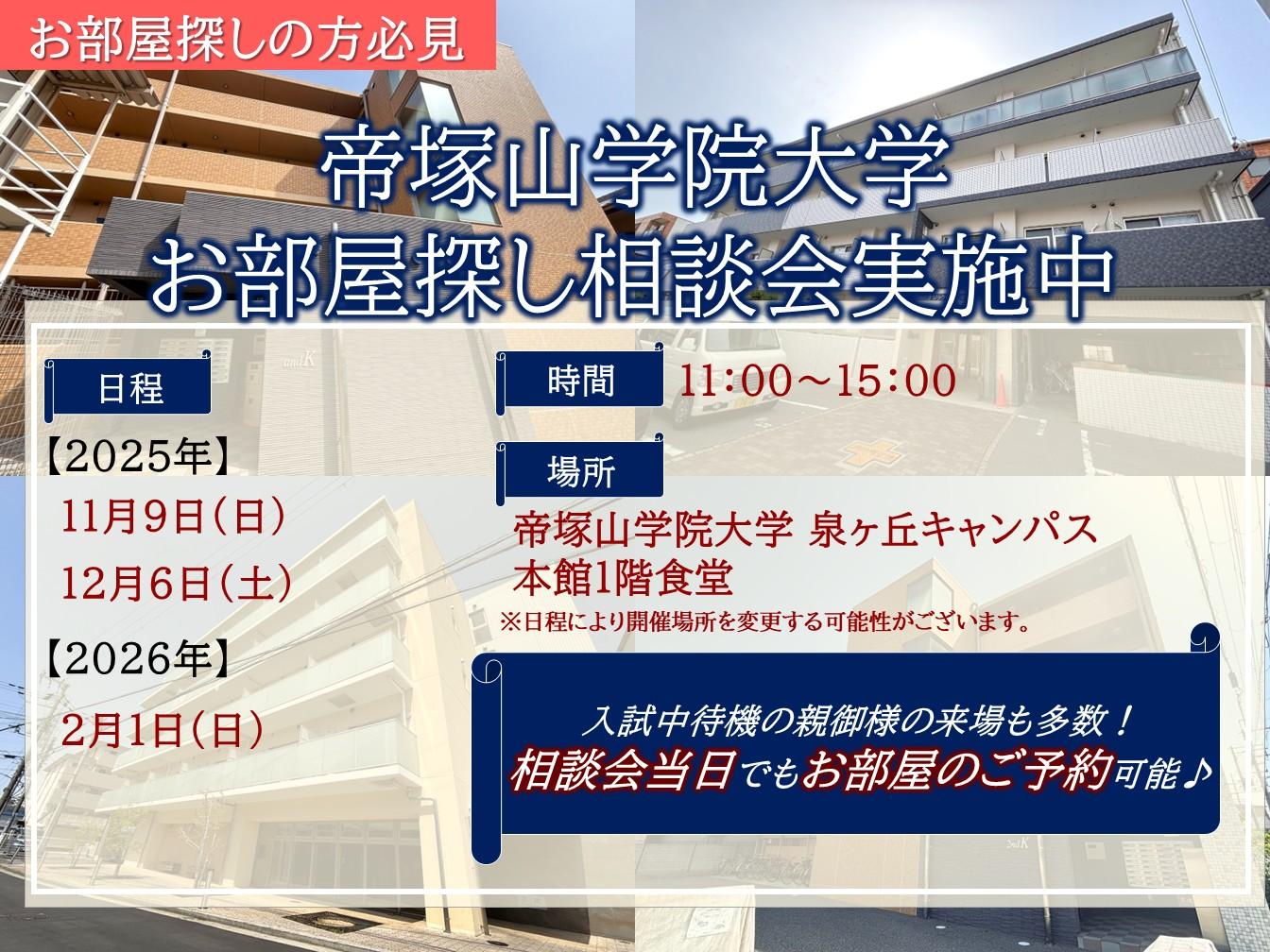 お部屋探しの方必見

帝塚山学院大学
お部屋探し相談会実施中

日程

【2025年】
11月9日（日）
12月6日（土）

【2026年】
2月1日（日）

時間
11：00～15：00

場所
帝塚山学院大学 泉ヶ丘キャンパス
本館1階食堂
※日程により開催場所を変更する可能性がございます。

入試中待機の親御様の来場も多数！
相談会当日でもお部屋のご予約可能♪